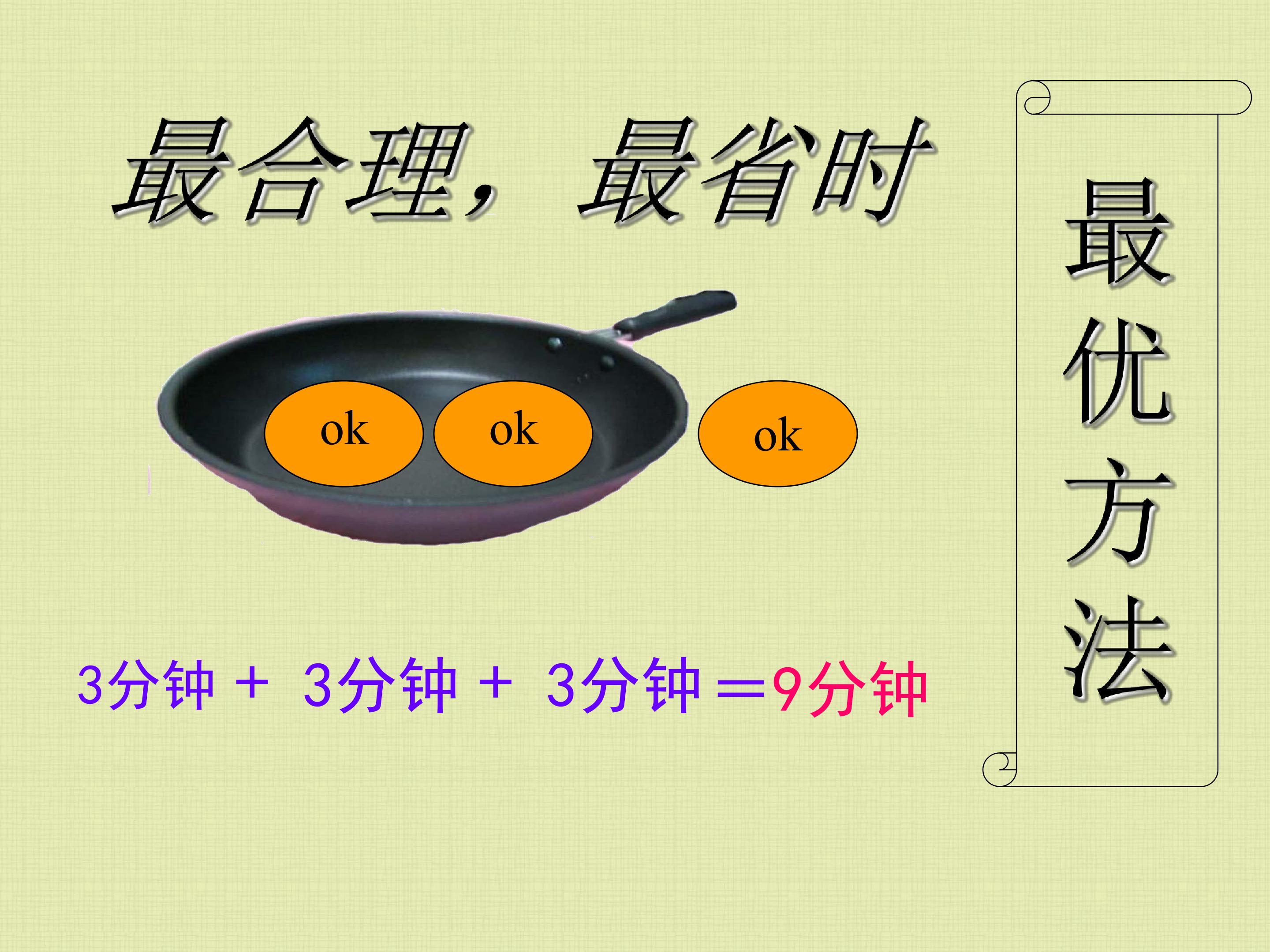 最合理，最省时

ok

ok

ok

3分钟 + 3分钟 + 3分钟＝9分钟

最优方法